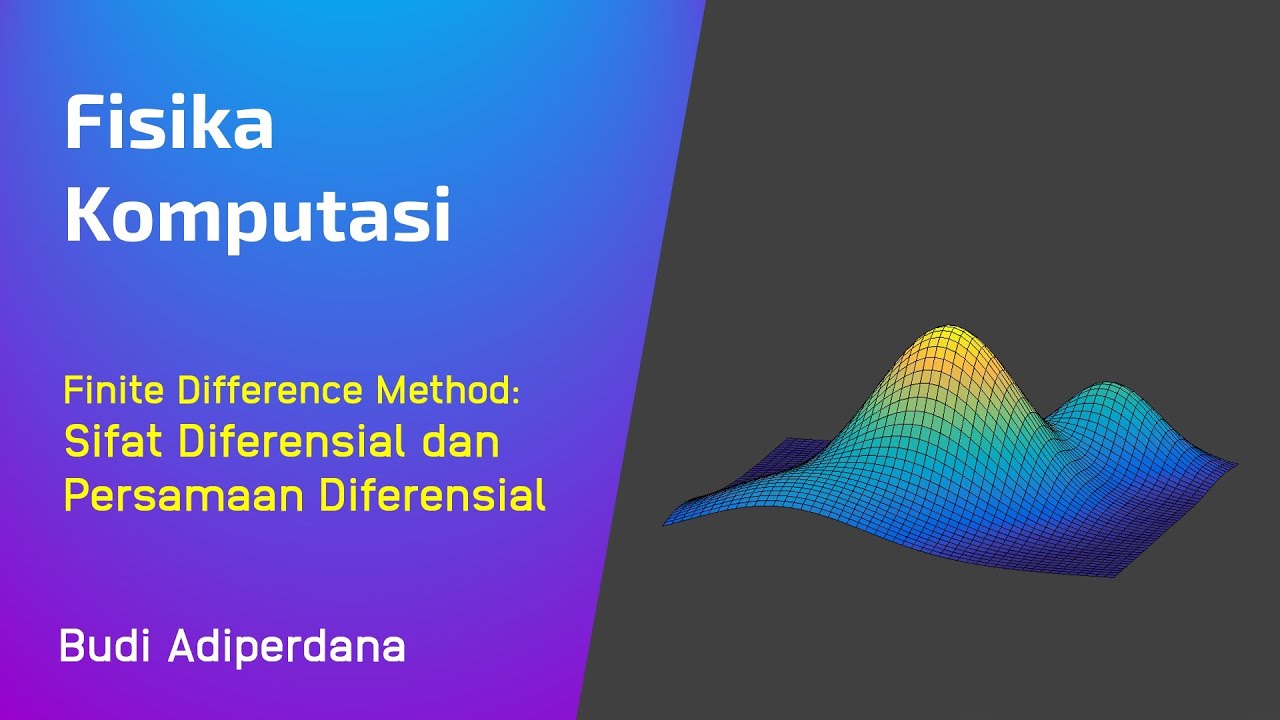 Fisika Komputasi

Finite Difference Method:
Sifat Diferensial dan Persamaan Diferensial

Budi Adiperdana